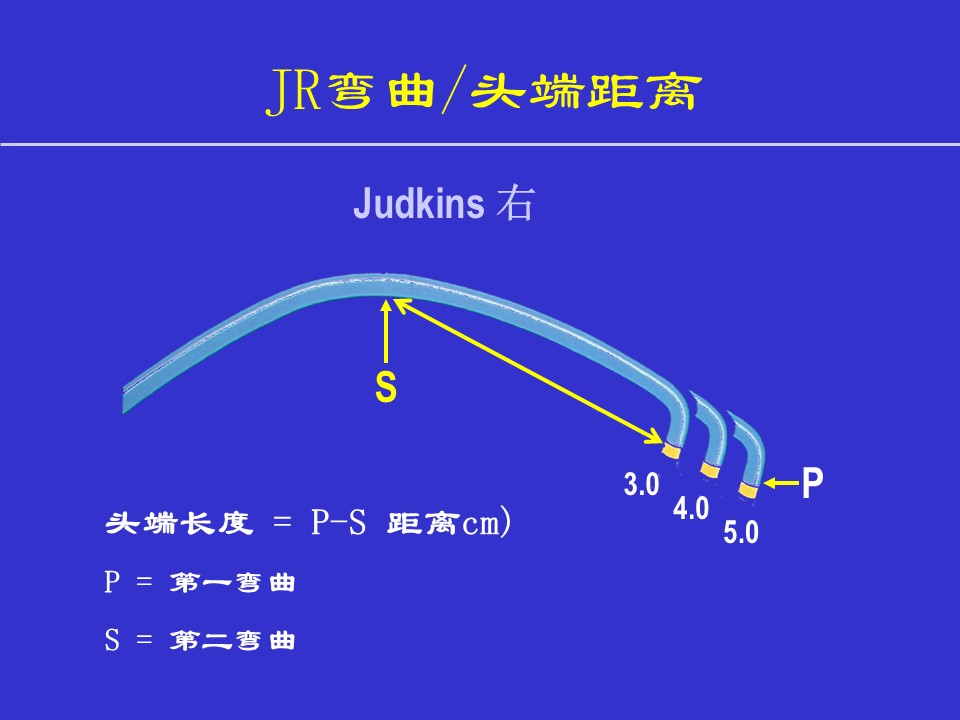 JR弯曲/头端距离

Judkins 右

S

3.0

4.0

5.0

P

头端长度 = P-S 距离cm)

P = 第一弯曲

S = 第二弯曲